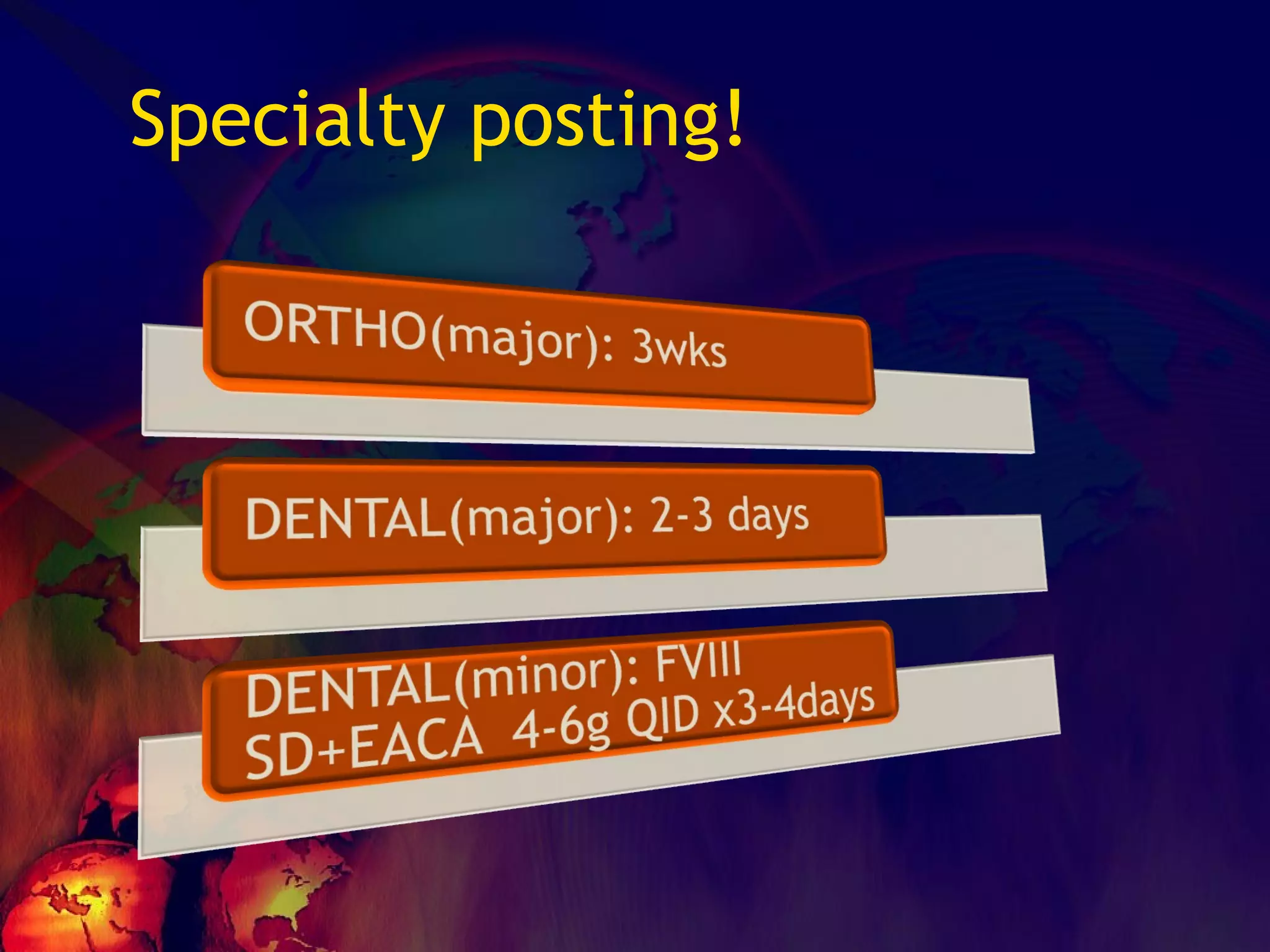 Specialty posting!

ORTHO(major): 3wks

DENTAL(major): 2-3 days

DENTAL(minor): FVIII SD+EACA 4-6g QID x3-4days